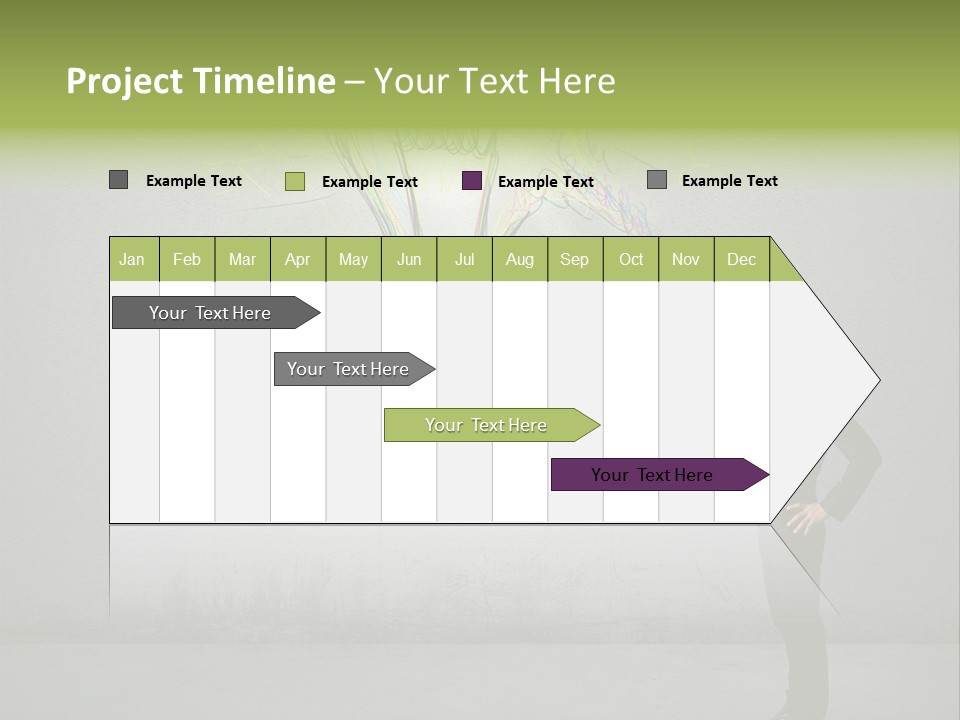 Project Timeline – Your Text Here

Example Text

Example Text

Example Text

Example Text

Jan
Feb
Mar
Apr
May
Jun
Jul
Aug
Sep
Oct
Nov
Dec

Your Text Here

Your Text Here

Your Text Here

Your Text Here